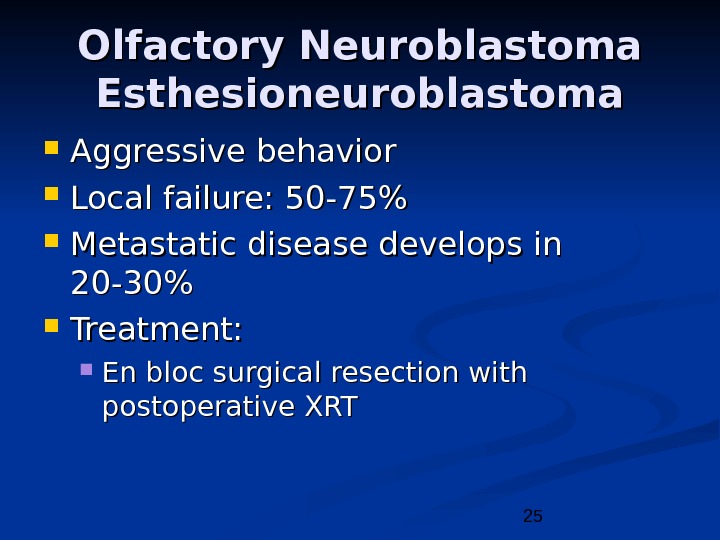 Olfactory Neuroblastoma
Esthesioneuroblastoma

- Aggressive behavior
- Local failure: 50-75%
- Metastatic disease develops in 20-30%
- Treatment:
  - En bloc surgical resection with postoperative XRT

25